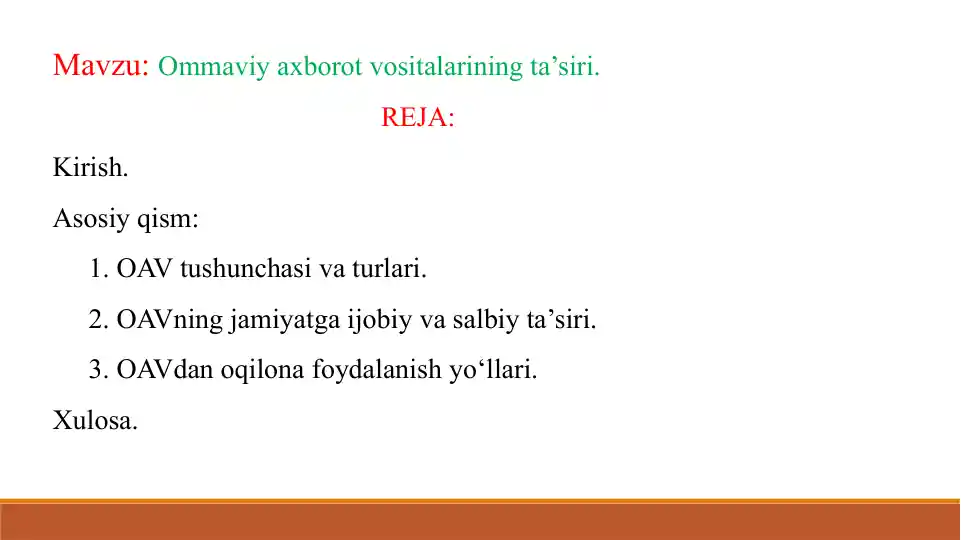 Mavzu: Ommaviy axborot vositalarining ta’siri.

REJA:

Kirish.

Asosiy qism:

1. OAV tushunchasi va turlari.

2. OAVning jamiyatga ijobiy va salbiy ta’siri.

3. OAVdan oqilona foydalanish yo‘llari.

Xulosa.